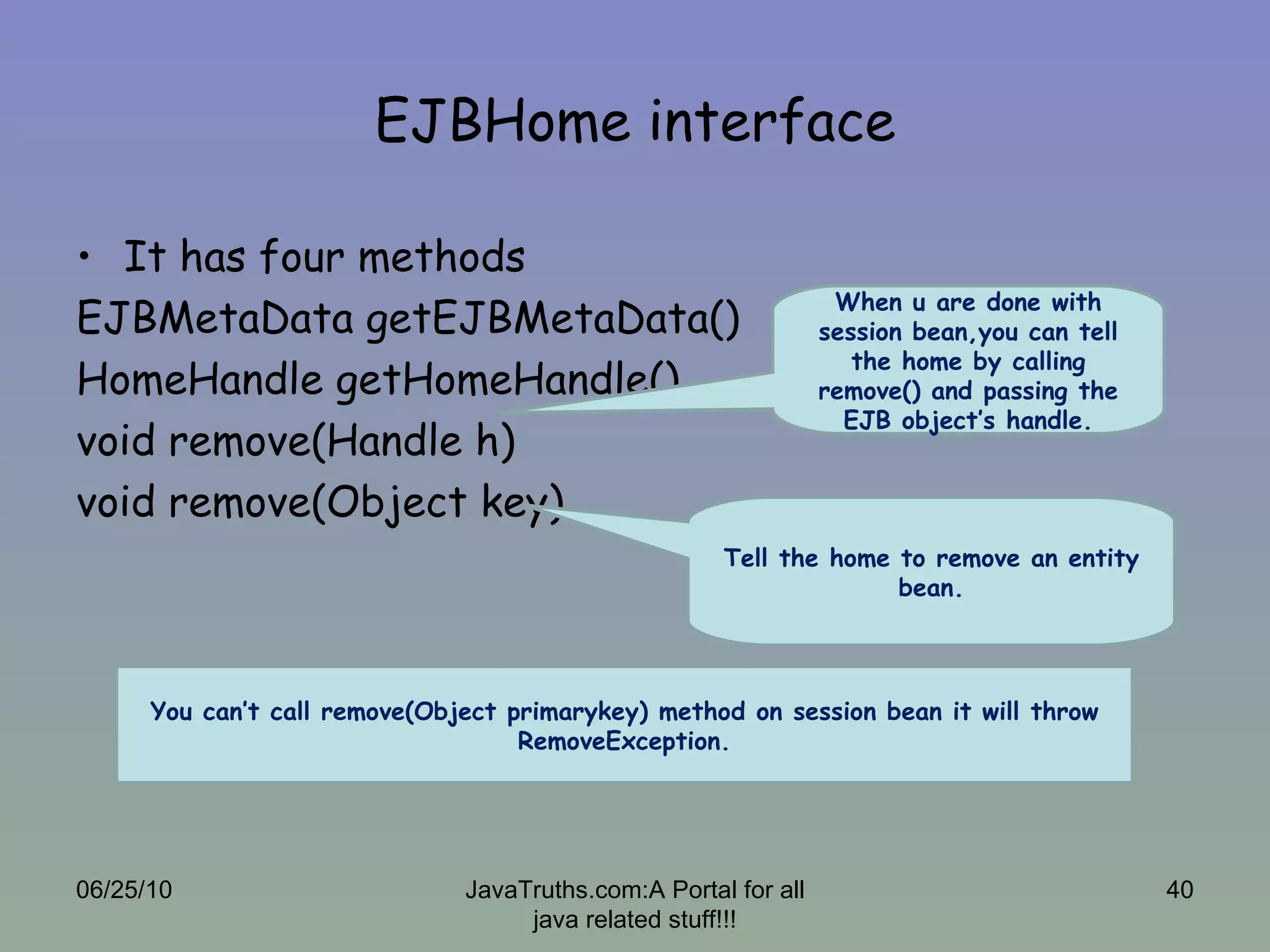 EJBHome interface

• It has four methods

EJBMetaData getEJBMetaData()
HomeHandle getHomeHandle()
void remove(Handle h)
void remove(Object key)

When u are done with session bean,you can tell the home by calling remove() and passing the EJB object's handle.

Tell the home to remove an entity bean.

You can't call remove(Object primarykey) method on session bean it will throw RemoveException.

06/25/10

JavaTruths.com:A Portal for all java related stuff!!!

40